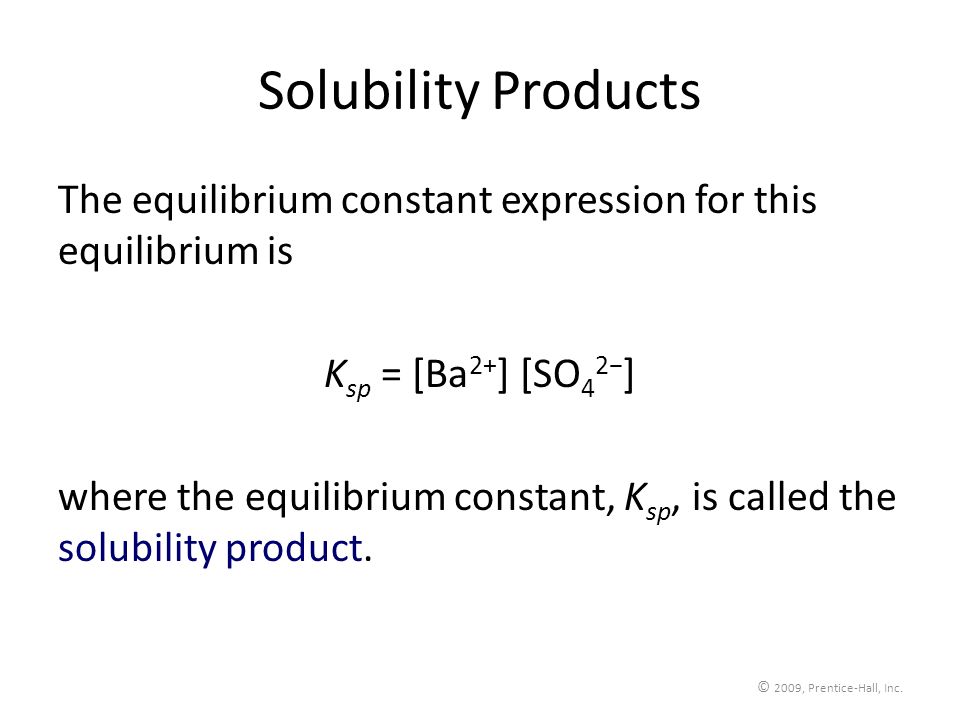 Solubility Products

The equilibrium constant expression for this equilibrium is

$K_{sp} = [Ba^{2+}] [SO_4^{2-}]$

where the equilibrium constant, $K_{sp}$, is called the solubility product.

© 2009, Prentice-Hall, Inc.